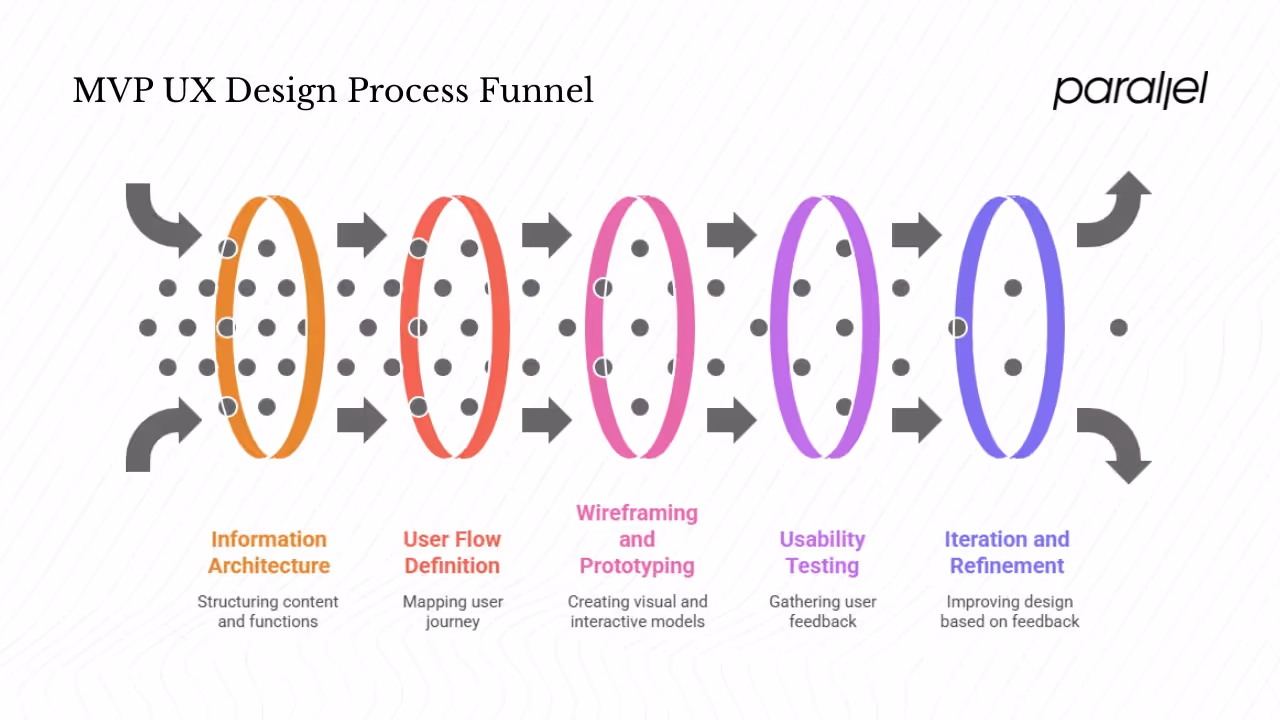 MVP UX Design Process Funnel

parallel

Information Architecture
Structuring content and functions

User Flow Definition
Mapping user journey

Wireframing and Prototyping
Creating visual and interactive models

Usability Testing
Gathering user feedback

Iteration and Refinement
Improving design based on feedback